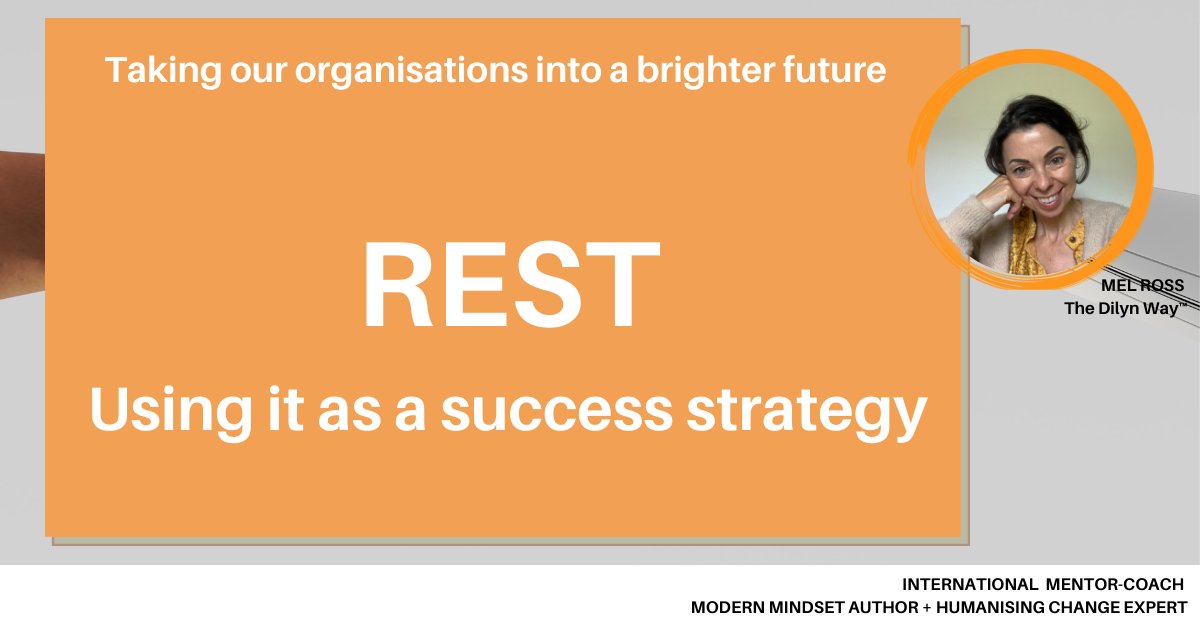 Taking our organisations into a brighter future

REST

Using it as a success strategy

MEL ROSS
The Dilyn Way™

INTERNATIONAL MENTOR-COACH
MODERN MINDSET AUTHOR + HUMANISING CHANGE EXPERT